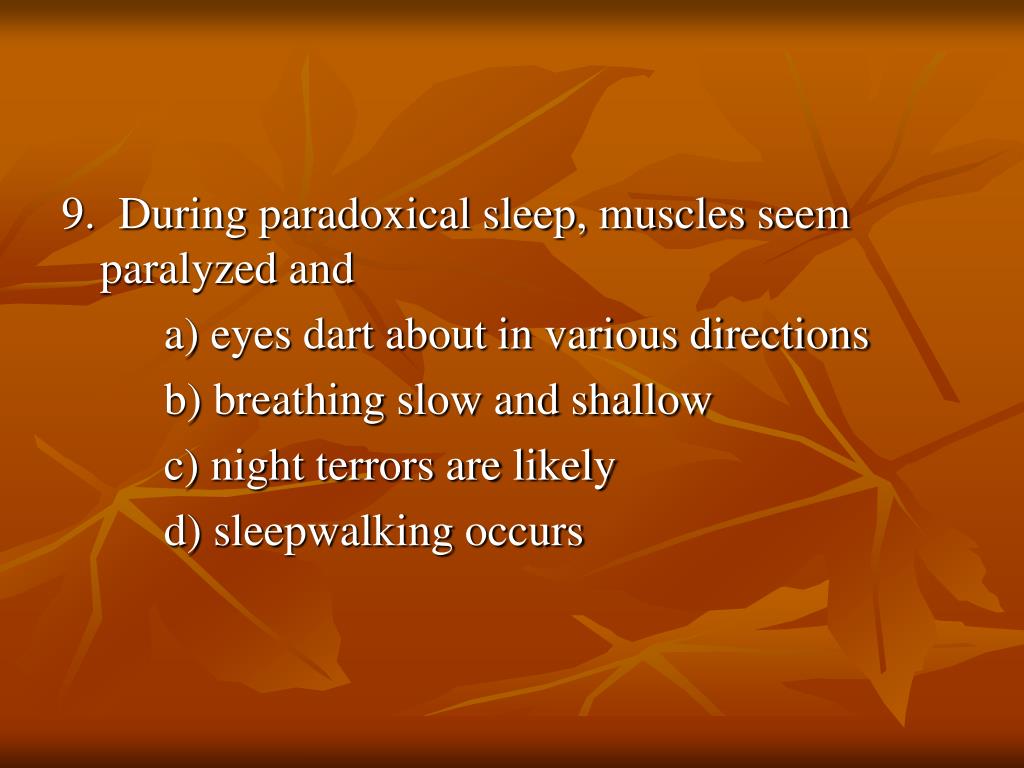 9. During paradoxical sleep, muscles seem paralyzed and

a) eyes dart about in various directions

b) breathing slow and shallow

c) night terrors are likely

d) sleepwalking occurs